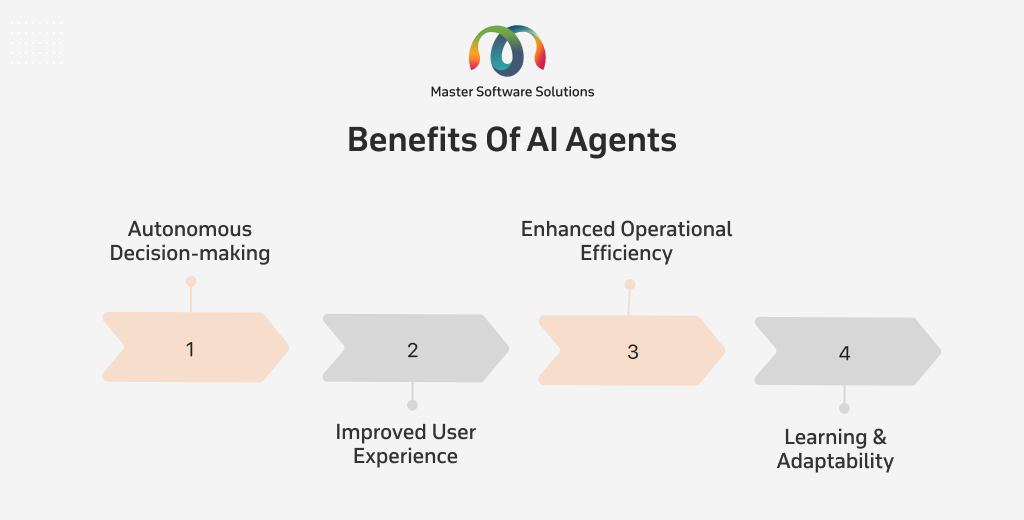 Master Software Solutions

Benefits Of AI Agents

Autonomous Decision-making

1

2

Improved User Experience

Enhanced Operational Efficiency

3

4

Learning & Adaptability